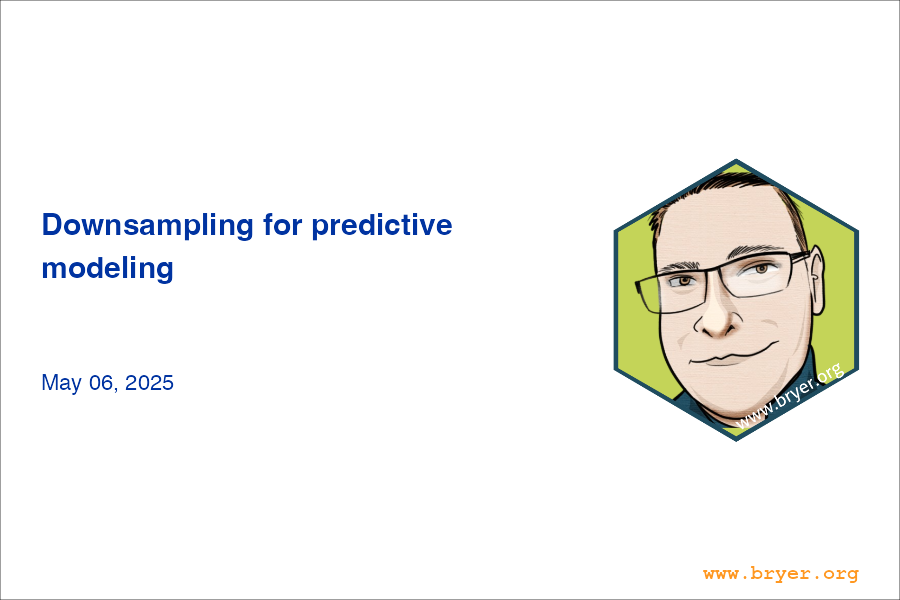 Downsampling for predictive modeling

May 06, 2025

www.bryer.org

www.bryer.org